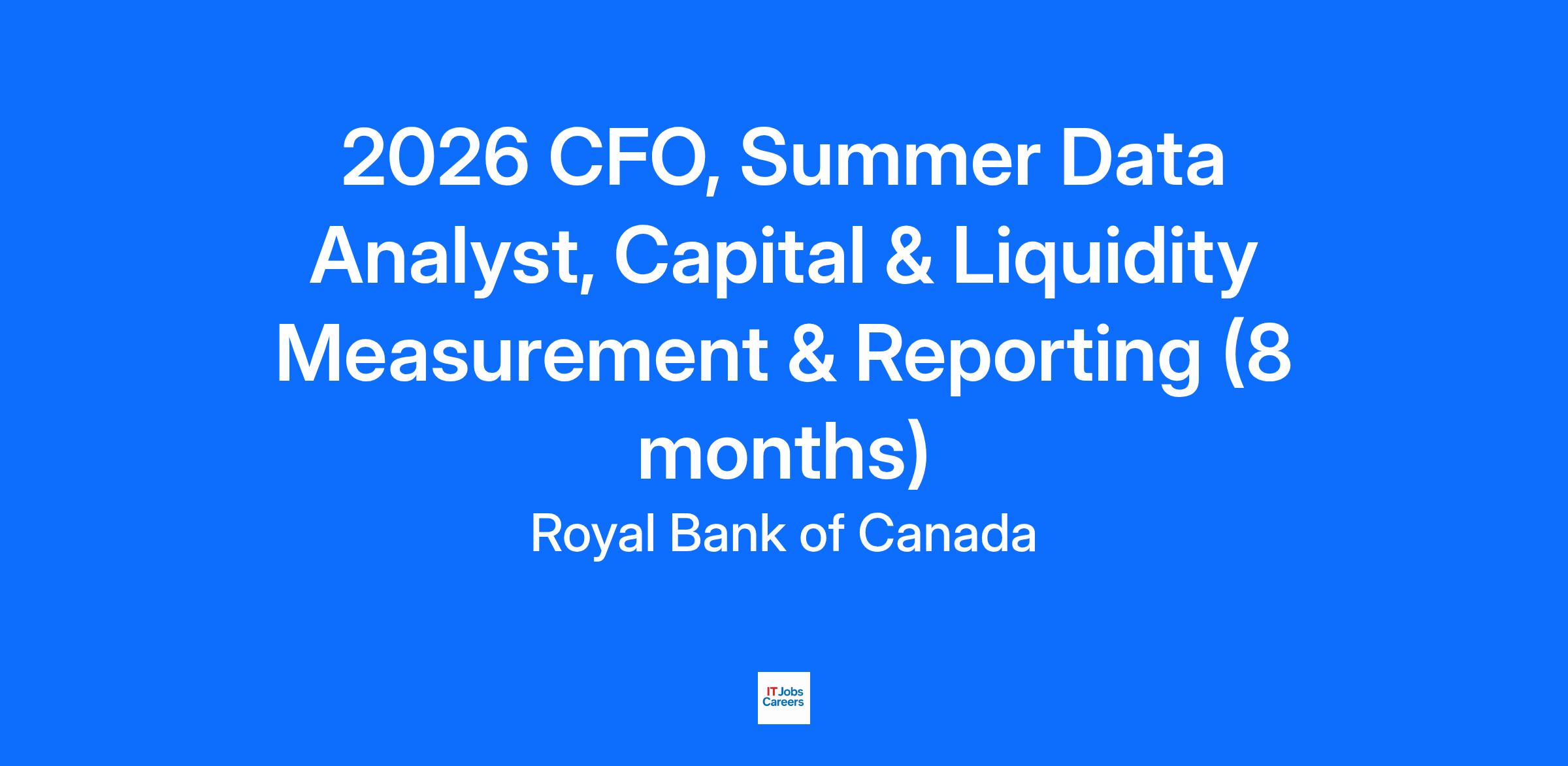 2026 CFO, Summer Data Analyst, Capital & Liquidity Measurement & Reporting (8 months)

Royal Bank of Canada

IT Jobs
Careers